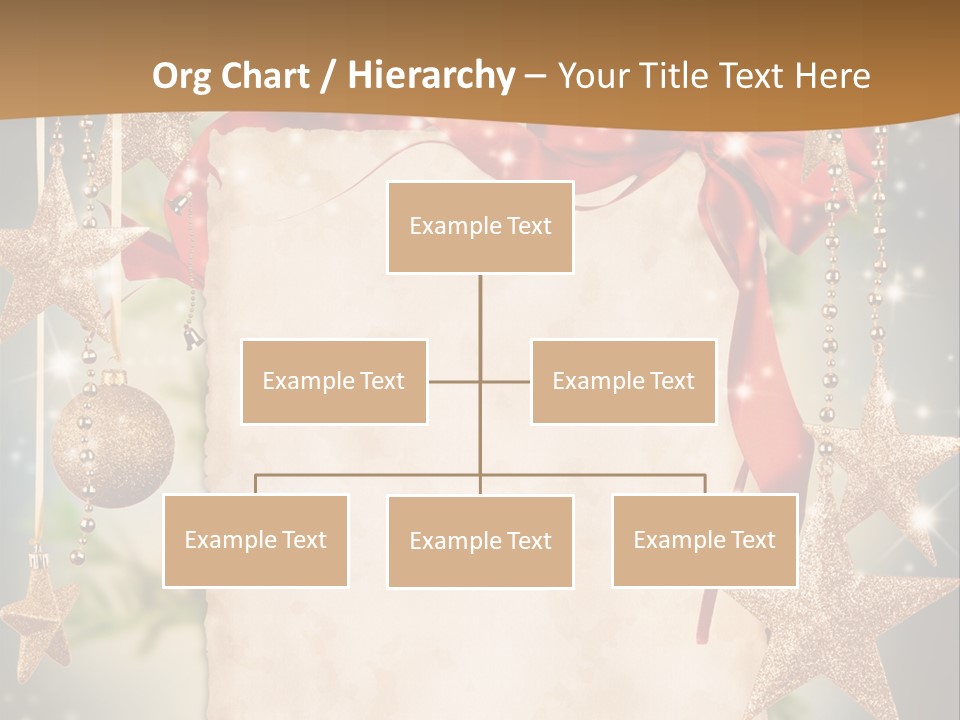 Org Chart / Hierarchy – Your Title Text Here

Example Text

Example Text

Example Text

Example Text

Example Text

Example Text